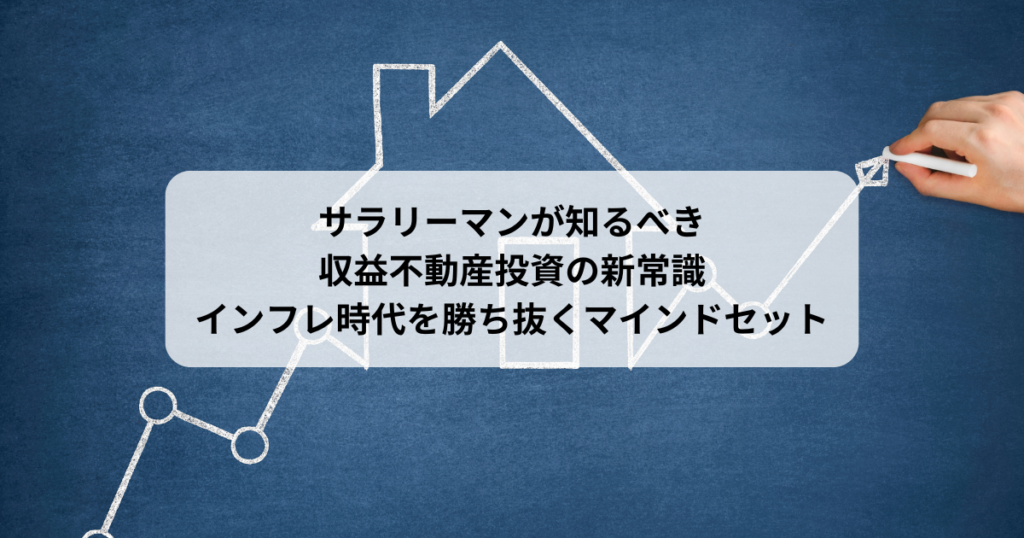 サラリーマンが知るべき
収益不動産投資の新常識
インフレ時代を勝ち抜くマインドセット